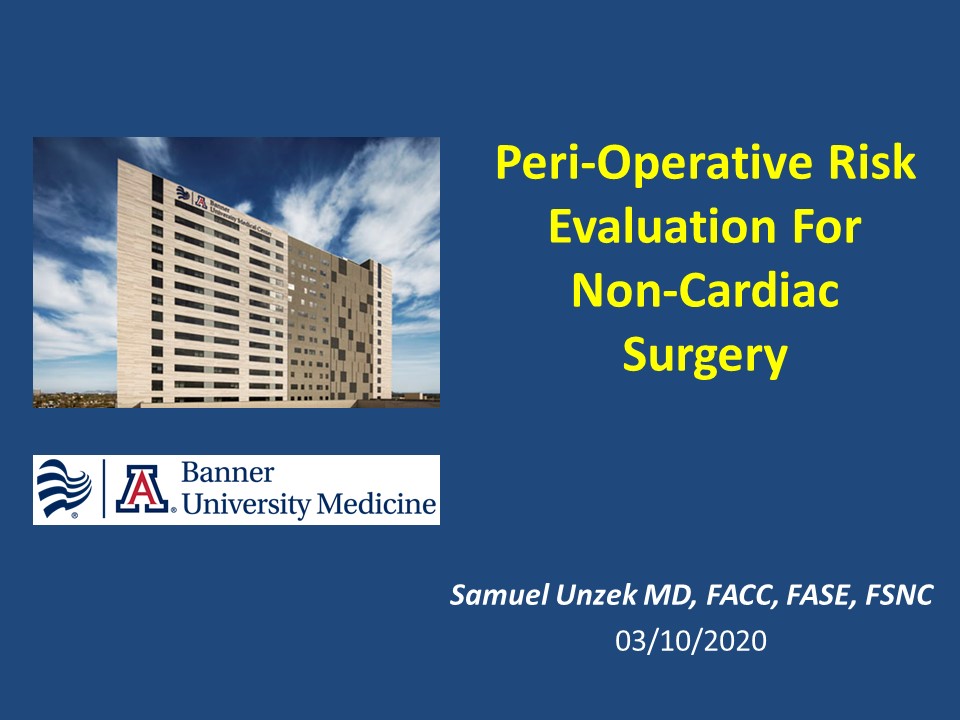 Banner University Medical Center

Peri-Operative Risk Evaluation For Non-Cardiac Surgery

Banner University Medicine

Samuel Unzek MD, FACC, FASE, FSNC
03/10/2020